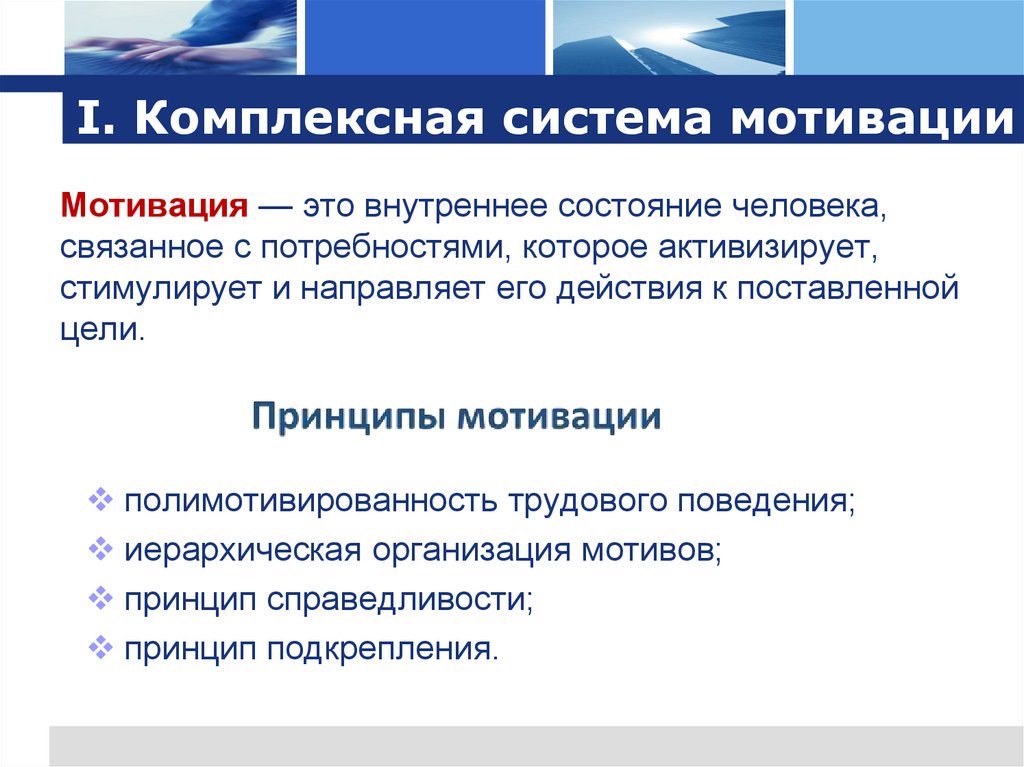 I. Комплексная система мотивации

Мотивация — это внутреннее состояние человека, связанное с потребностями, которое активизирует, стимулирует и направляет его действия к поставленной цели.

Принципы мотивации

❖ полимотивированность трудового поведения;
❖ иерархическая организация мотивов;
❖ принцип справедливости;
❖ принцип подкрепления.